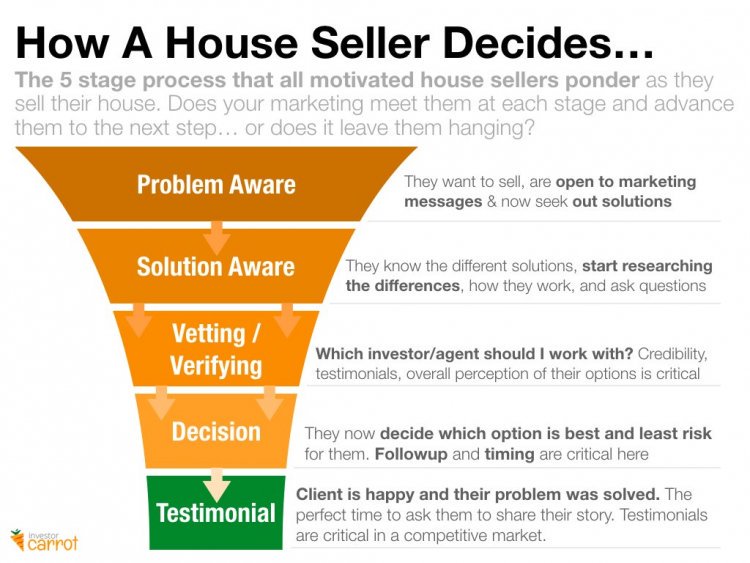 How A House Seller Decides…

The 5 stage process that all motivated house sellers ponder as they sell their house. Does your marketing meet them at each stage and advance them to the next step… or does it leave them hanging?

Problem Aware

They want to sell, are open to marketing messages & now seek out solutions

Solution Aware

They know the different solutions, start researching the differences, how they work, and ask questions

Vetting / Verifying

Which investor/agent should I work with? Credibility, testimonials, overall perception of their options is critical

Decision

They now decide which option is best and least risk for them. Followup and timing are critical here

Testimonial

Client is happy and their problem was solved. The perfect time to ask them to share their story. Testimonials are critical in a competitive market.

investor carrot